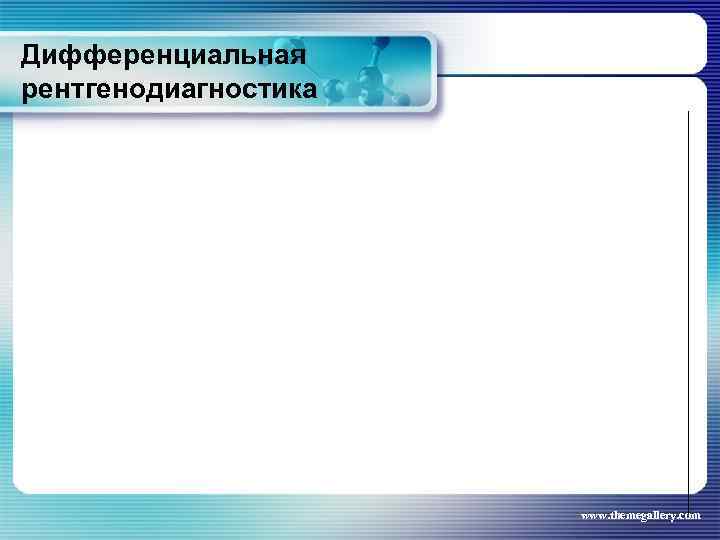 Дифференциальная рентгенодиагностика

www.themegallery.com